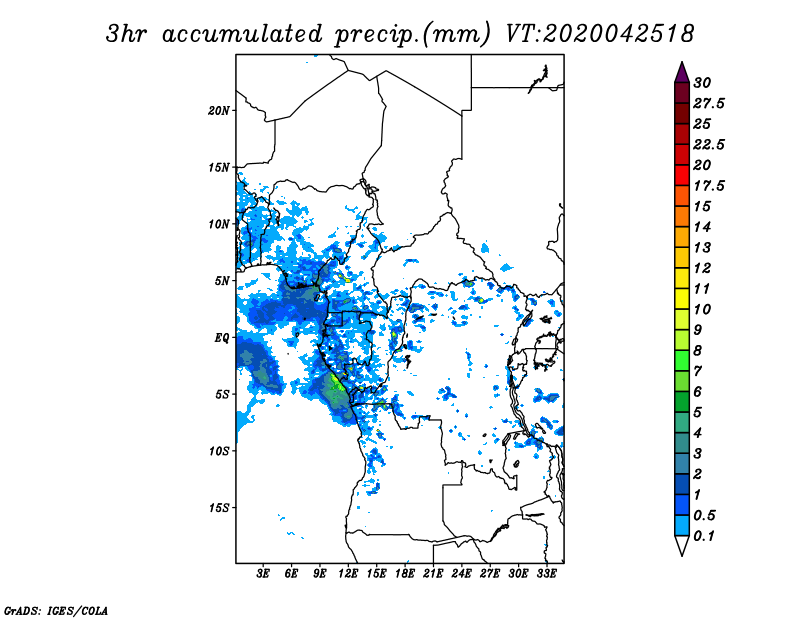 3hr accumulated precip.(mm) VT:2020042518

20N
15N
10N
5N
EQ
5S
10S
15S

3E 6E 9E 12E 15E 18E 21E 24E 27E 30E 33E

30
27.5
25
22.5
20
17.5
15
14
13
12
11
10
9
8
7
6
5
4
3
2
1
0.5
0.1

GrADS: IGES/COLA